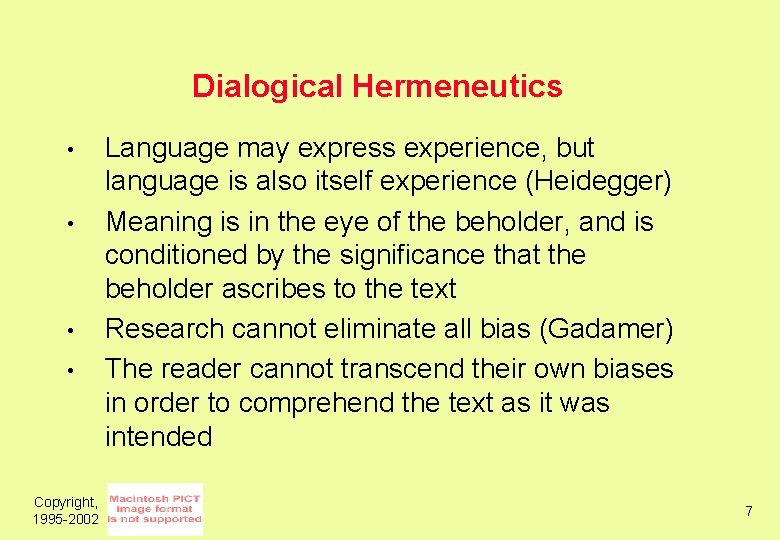 Dialogical Hermeneutics

• Language may express experience, but language is also itself experience (Heidegger)
• Meaning is in the eye of the beholder, and is conditioned by the significance that the beholder ascribes to the text
• Research cannot eliminate all bias (Gadamer)
• The reader cannot transcend their own biases in order to comprehend the text as it was intended

Copyright, 1995-2002

Macintosh PICT image format is not supported

7